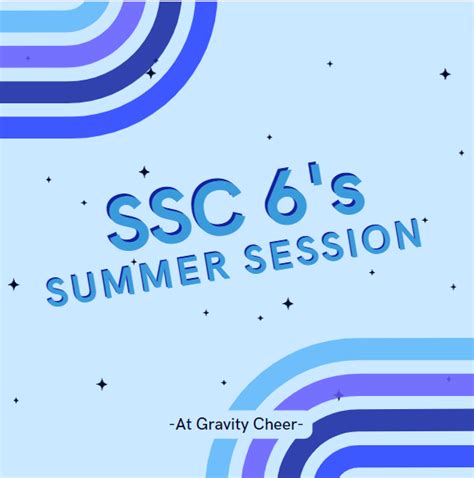 SSC 6's
SUMMER SESSION

-At Gravity Cheer-